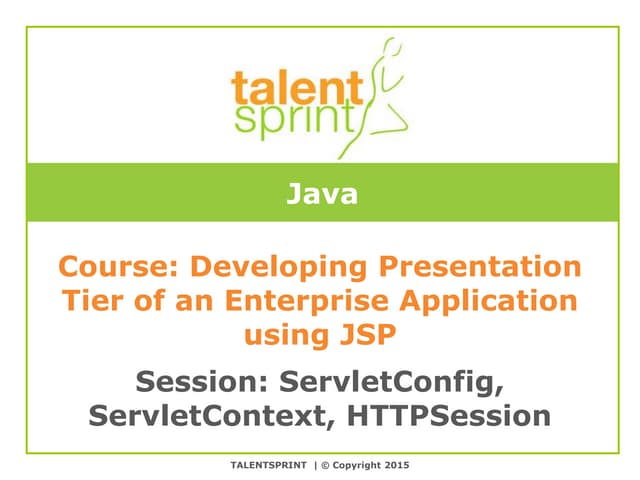 talent
sprint

Java

Course: Developing Presentation Tier of an Enterprise Application using JSP

Session: ServletConfig, ServletContext, HTTPSession

TALENTSPRINT | © Copyright 2015